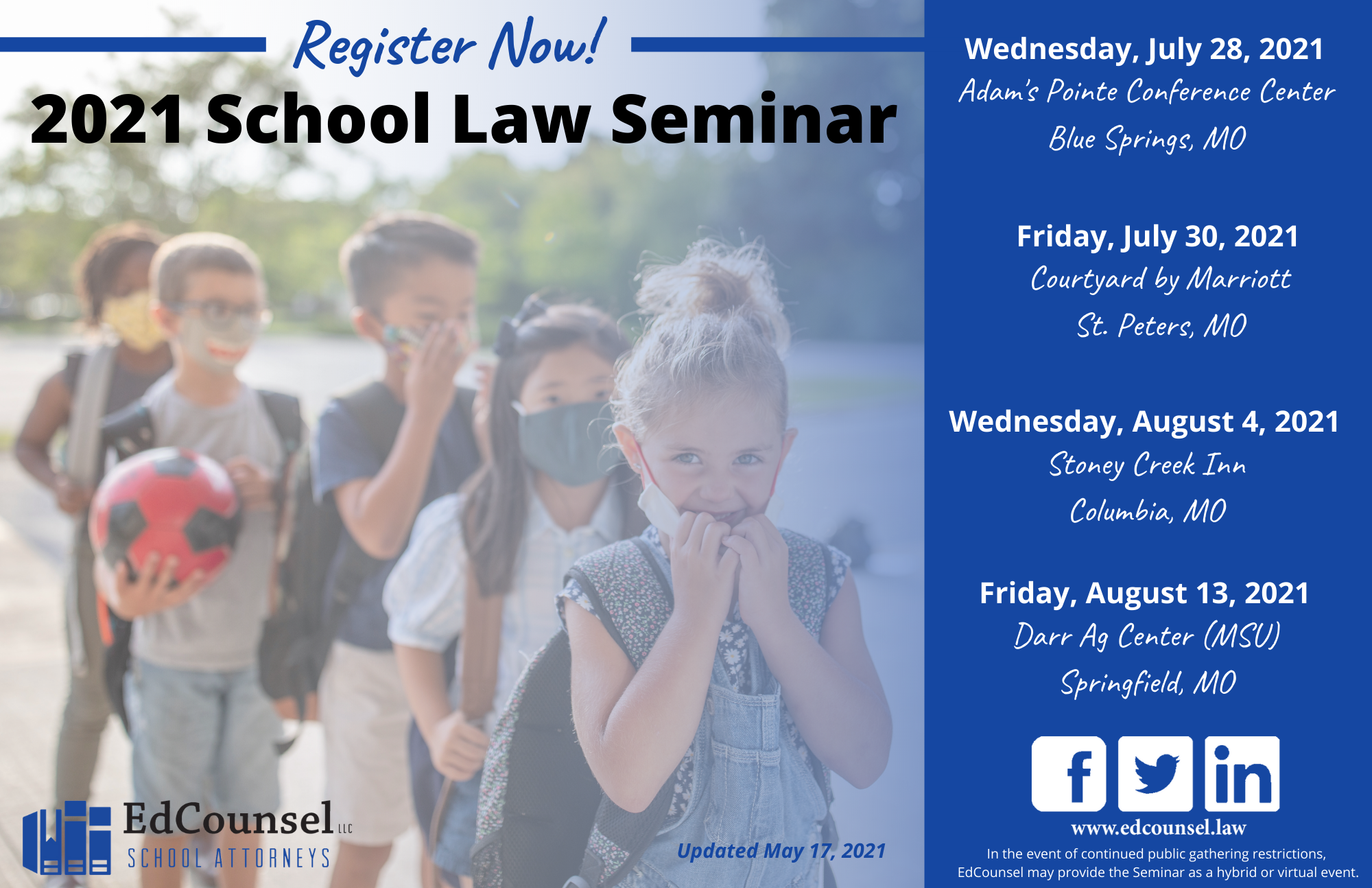 Register Now!

2021 School Law Seminar

EdCounsel LLC
SCHOOL ATTORNEYS

Updated May 17, 2021

Wednesday, July 28, 2021
Adam's Pointe Conference Center
Blue Springs, MO

Friday, July 30, 2021
Courtyard by Marriott
St. Peters, MO

Wednesday, August 4, 2021
Stoney Creek Inn
Columbia, MO

Friday, August 13, 2021
Darr Ag Center (MSU)
Springfield, MO

f in

www.edcounsel.law

In the event of continued public gathering restrictions, EdCounsel may provide the Seminar as a hybrid or virtual event.